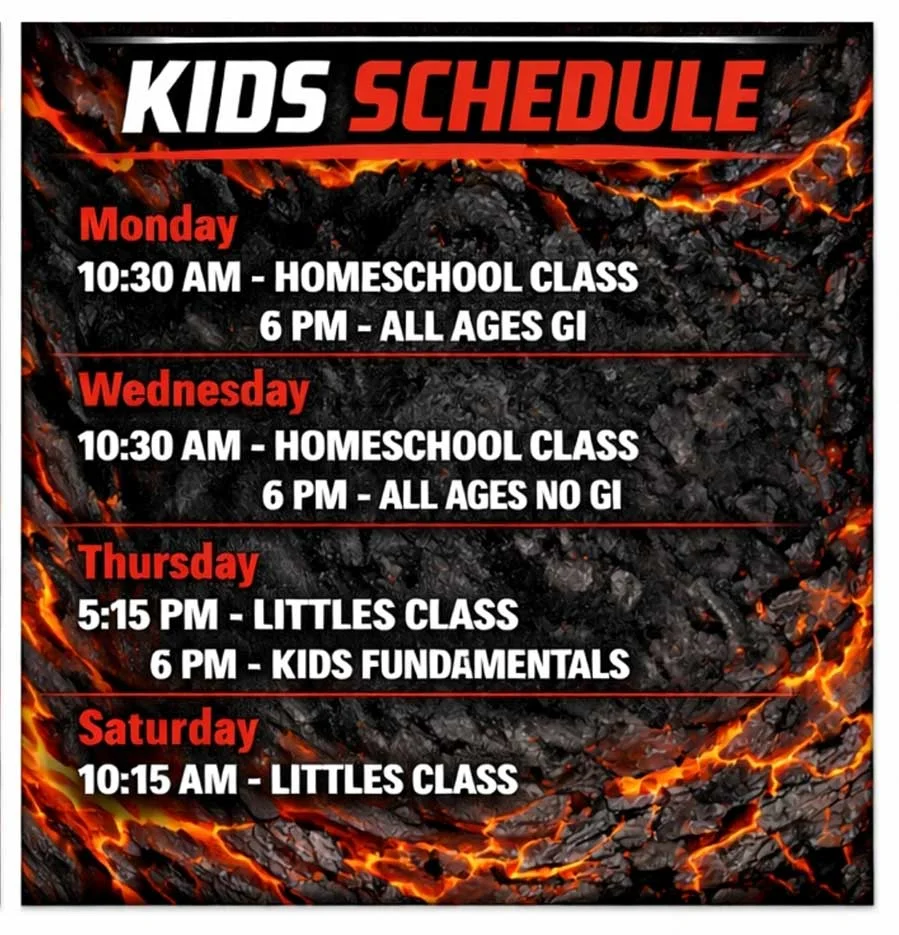 KIDS SCHEDULE

Monday
10:30 AM - HOMESCHOOL CLASS
6 PM - ALL AGES GI

Wednesday
10:30 AM - HOMESCHOOL CLASS
6 PM - ALL AGES NO GI

Thursday
5:15 PM - LITTLES CLASS
6 PM - KIDS FUNDAMENTALS

Saturday
10:15 AM - LITTLES CLASS